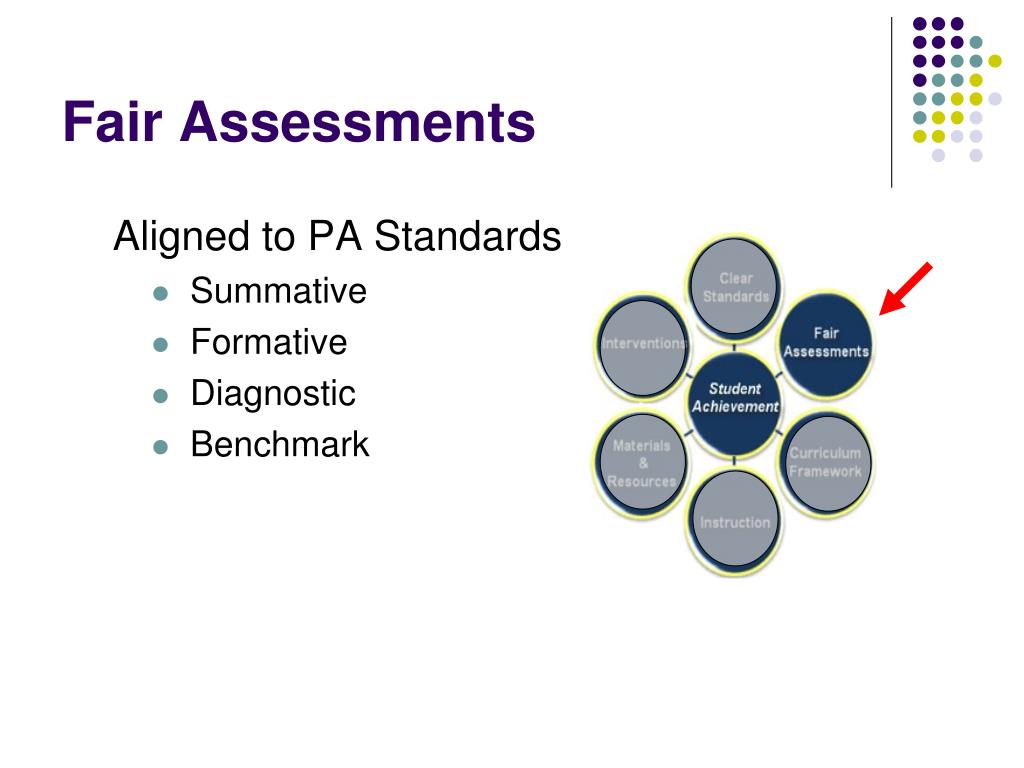 Fair Assessments

Aligned to PA Standards
- Summative
- Formative
- Diagnostic
- Benchmark

Clear Standards
Fair Assessments
Curriculum Framework
Instruction
Materials & Resources
Interventions
Student Achievement